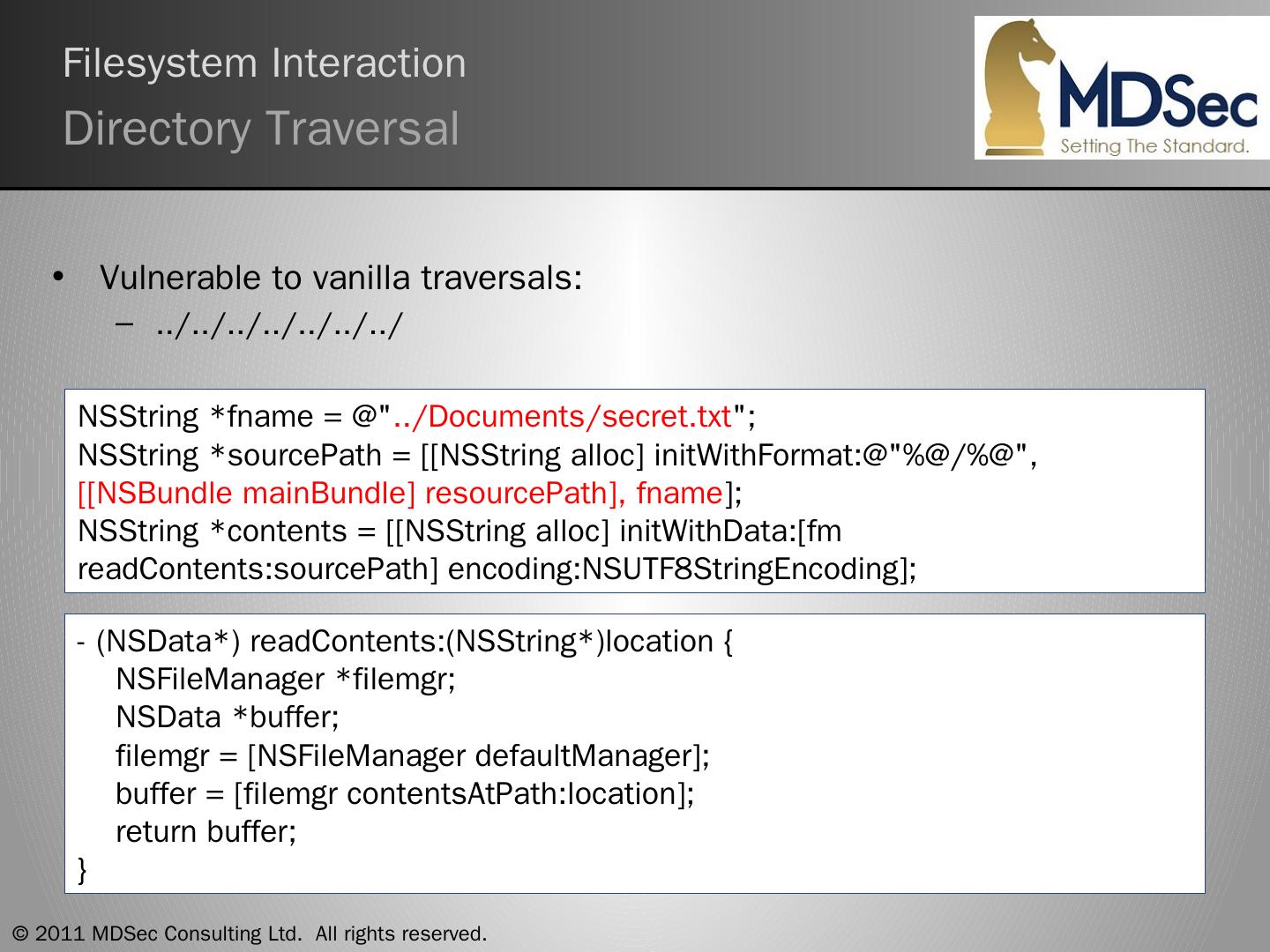 Filesystem Interaction
Directory Traversal

MDSec
Setting The Standard.

• Vulnerable to vanilla traversals:
– ../../../../../../../

NSString *fname = @"../Documents/secret.txt";
NSString *sourcePath = [[NSString alloc] initWithFormat:@"%@/%@", [[NSBundle mainBundle] resourcePath], fname];
NSString *contents = [[NSString alloc] initWithData:[fm readContents:sourcePath] encoding:NSUTF8StringEncoding];

- (NSData*) readContents:(NSString*)location {
NSFileManager *filemgr;
NSData *buffer;
filemgr = [NSFileManager defaultManager];
buffer = [filemgr contentsAtPath:location];
return buffer;
}

© 2011 MDSec Consulting Ltd. All rights reserved.